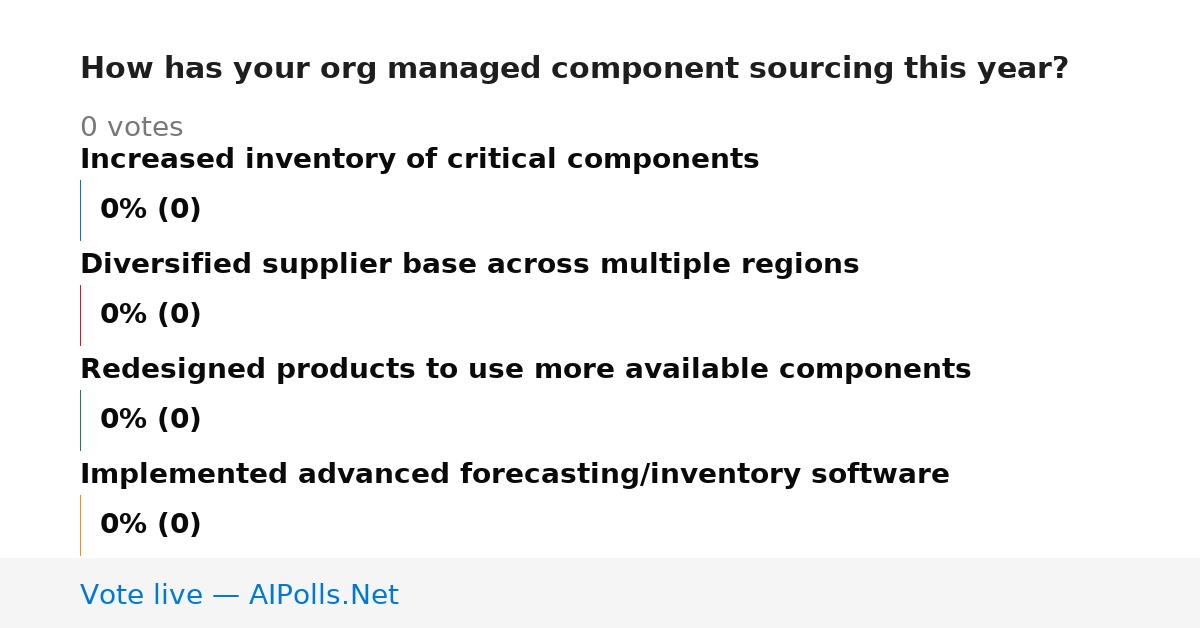 How has your org managed component sourcing this year?

0 votes

Increased inventory of critical components

0% (0)

Diversified supplier base across multiple regions

0% (0)

Redesigned products to use more available components

0% (0)

Implemented advanced forecasting/inventory software

0% (0)

Vote live — AIPolls.Net